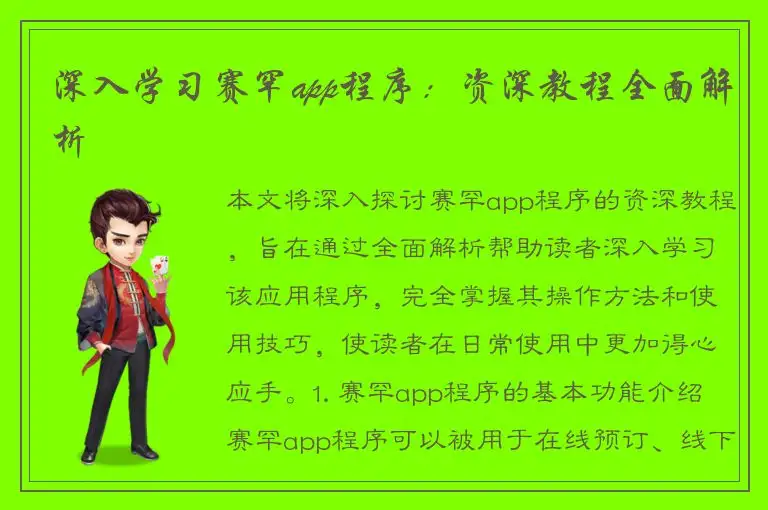 深入学习赛罕app程序：资深教程全面解析

本文将深入探讨赛罕app程序的资深教程，旨在通过全面解析帮助读者深入学习该应用程序，完全掌握其操作方法和使用技巧，使读者在日常使用中更加得心应手。1. 赛罕app程序的基本功能介绍 赛罕app程序可以被用于在线预订、线下